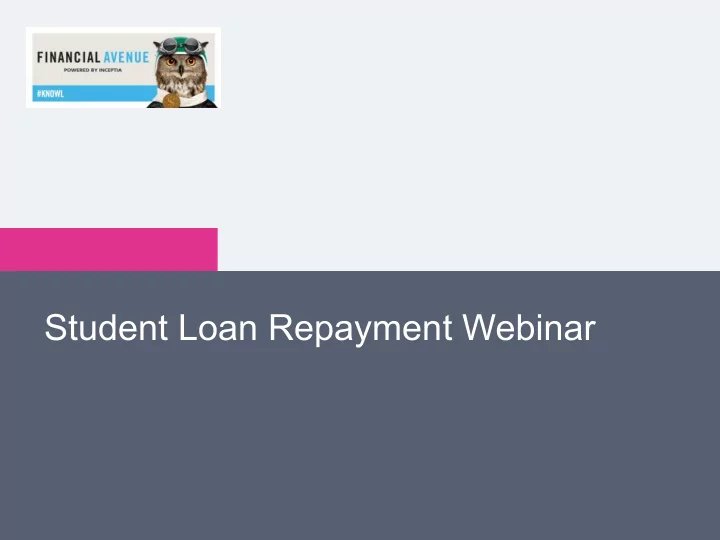 FINANCIAL AVENUE
POWERED BY INCEPTIA
#KNOWL

Student Loan Repayment Webinar